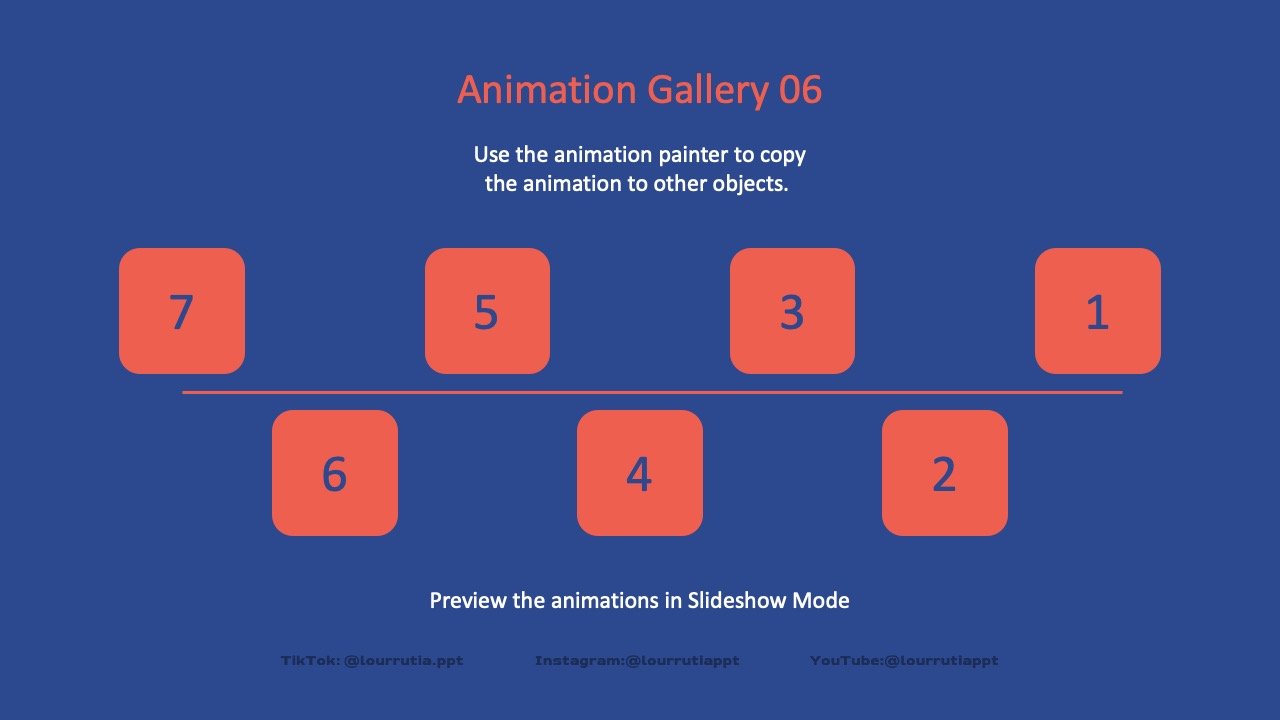 Animation Gallery 06

Use the animation painter to copy the animation to other objects.

7

5

3

1

6

4

2

Preview the animations in Slideshow Mode

TikTok: @lourrutia.ppt

Instagram:@lourrutiappt

YouTube:@lourrutiappt